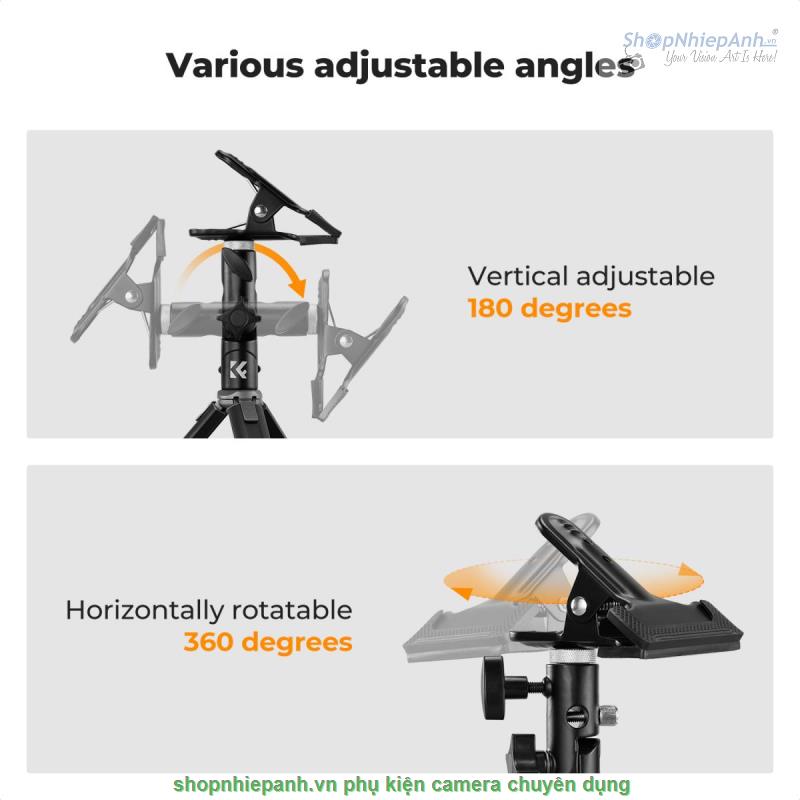 Various adjustable angles

ShopNhiepAnh.vn
Your Vision Art Is Here!

Vertical adjustable
180 degrees

Horizontally rotatable
360 degrees

shopnhiepanh.vn phụ kiện camera chuyên dụng